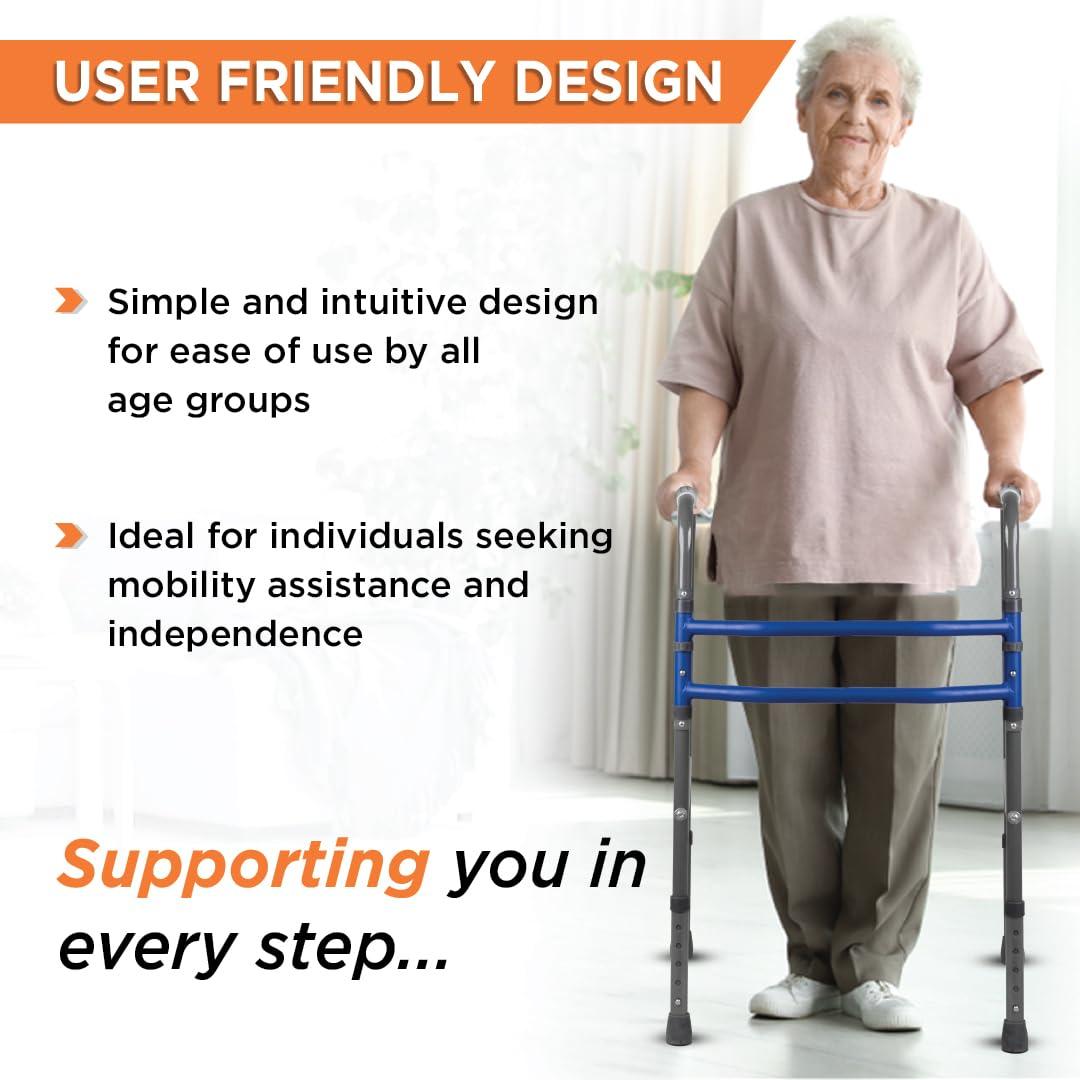 USER FRIENDLY DESIGN

Simple and intuitive design for ease of use by all age groups

Ideal for individuals seeking mobility assistance and independence

Supporting you in every step...